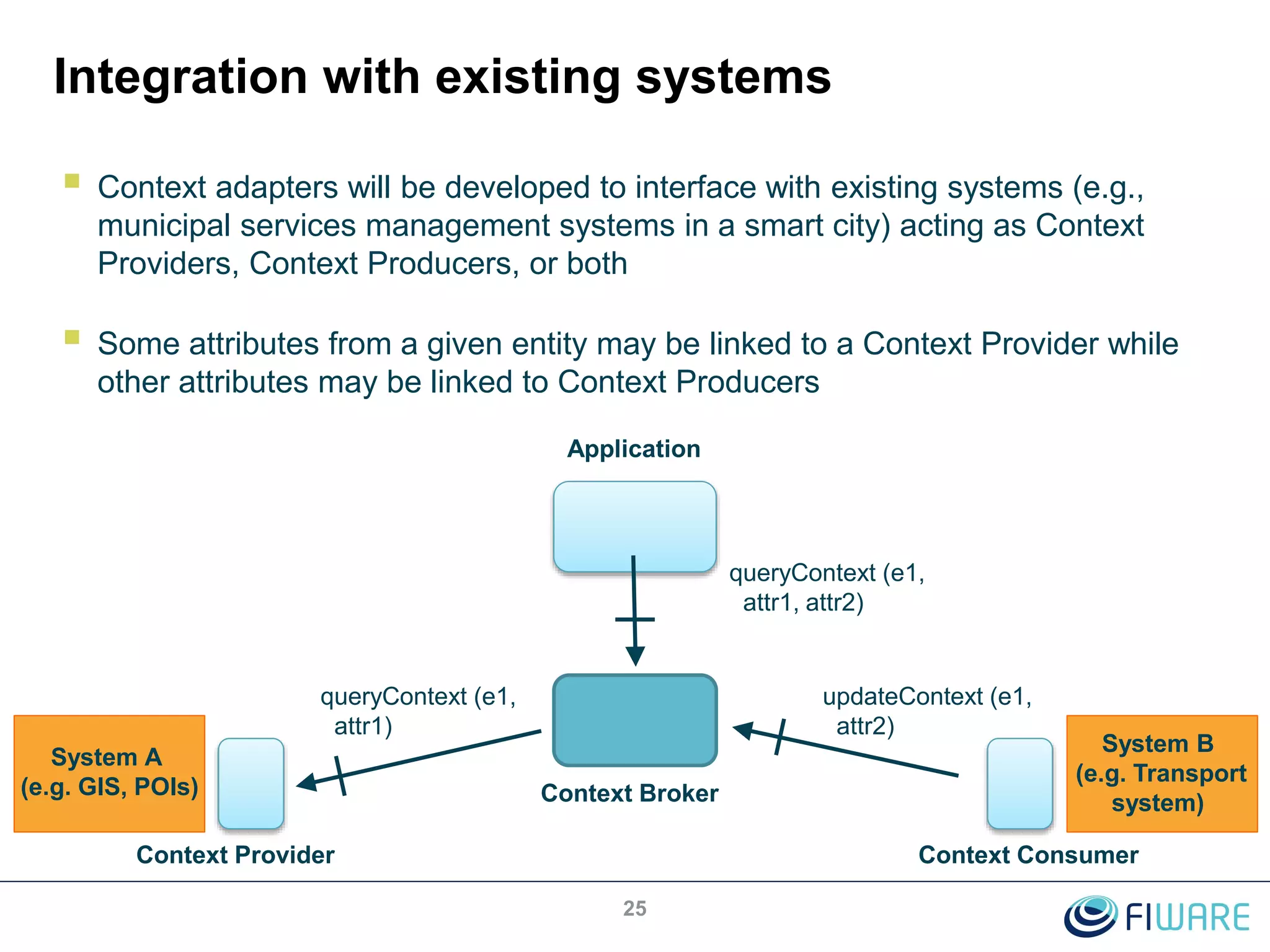 Integration with existing systems

Context adapters will be developed to interface with existing systems (e.g., municipal services management systems in a smart city) acting as Context Providers, Context Producers, or both

Some attributes from a given entity may be linked to a Context Provider while other attributes may be linked to Context Producers

Application

queryContext (e1, attr1, attr2)

queryContext (e1, attr1)

updateContext (e1, attr2)

System A (e.g. GIS, POIs)

Context Broker

System B (e.g. Transport system)

Context Provider

Context Consumer

25

FIWARE